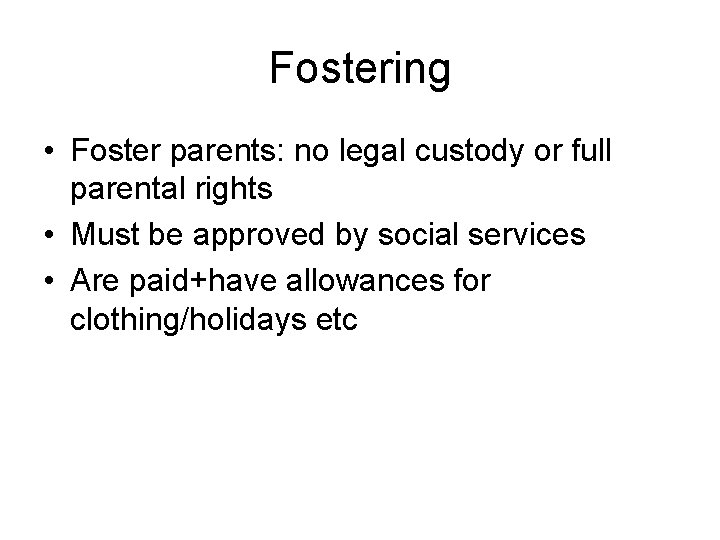 Fostering

• Foster parents: no legal custody or full parental rights
• Must be approved by social services
• Are paid+have allowances for clothing/holidays etc